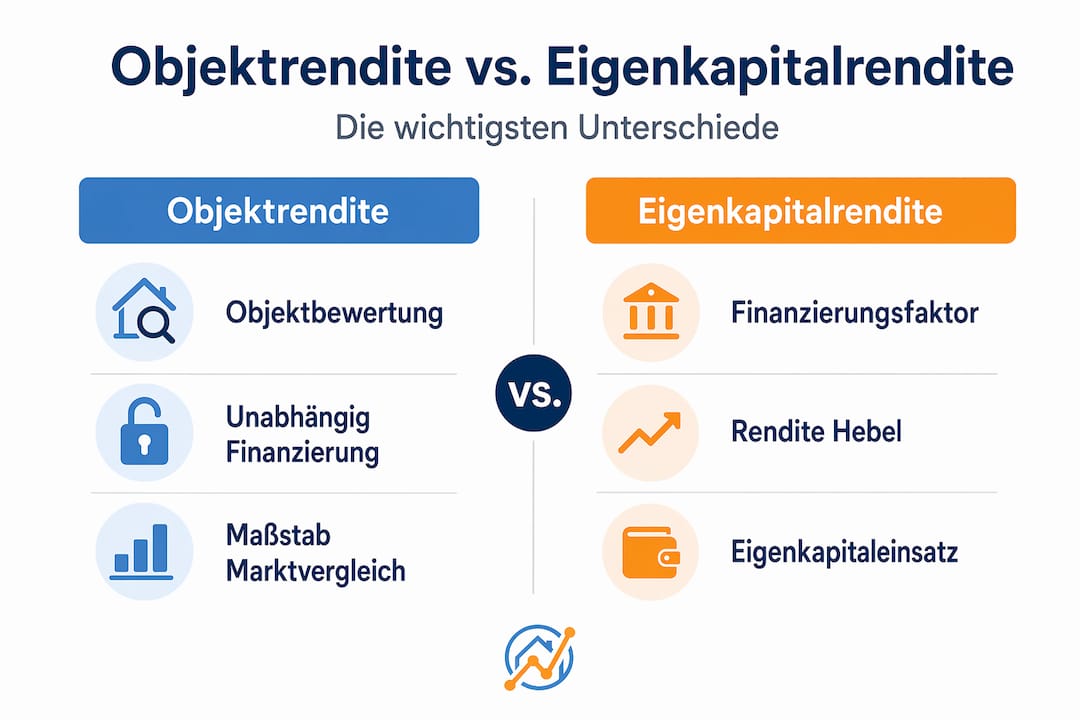 Objektrendite vs. Eigenkapitalrendite

Die wichtigsten Unterschiede

Objektrendite

Objektbewertung

Unabhängig Finanzierung

Maßstab Marktvergleich

VS.

Eigenkapitalrendite

Finanzierungsfaktor

Rendite Hebel

Eigenkapitaleinsatz